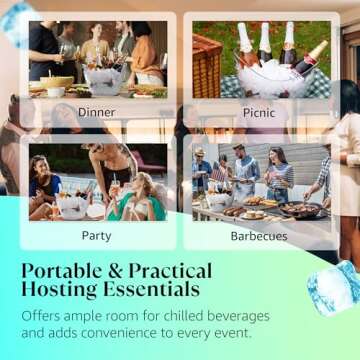 Dinner

Picnic

Party

Barbecues

Portable & Practical Hosting Essentials

Offers ample room for chilled beverages and adds convenience to every event.